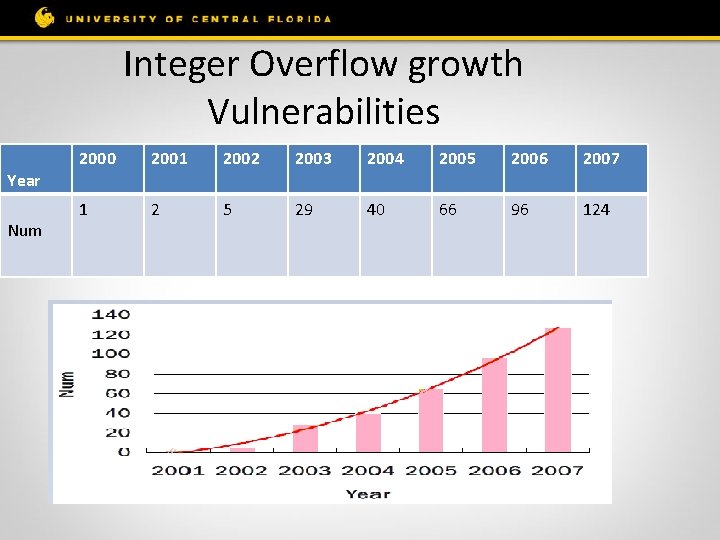 UNIVERSITY OF CENTRAL FLORIDA

Integer Overflow growth Vulnerabilities

| Year | 2000 | 2001 | 2002 | 2003 | 2004 | 2005 | 2006 | 2007 |
|---|---|---|---|---|---|---|---|---|
| Num | 1 | 2 | 5 | 29 | 40 | 66 | 96 | 124 |

140
120
100
80
60
40
20
0
Num
2001 2002 2003 2004 2005 2006 2007
Year